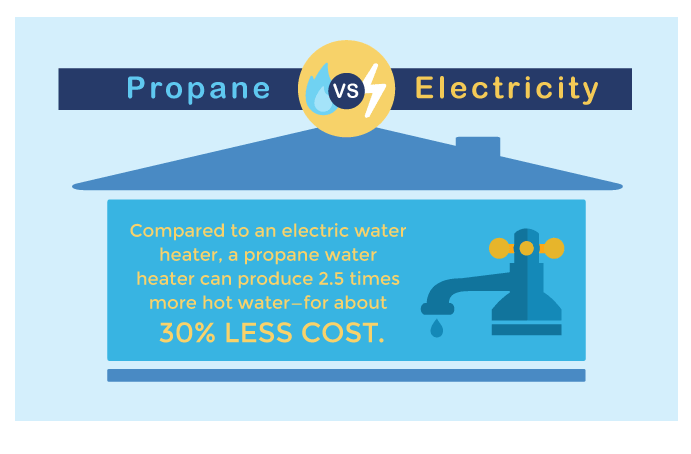 Propane VS Electricity

Compared to an electric water heater, a propane water heater can produce 2.5 times more hot water—for about 30% LESS COST.